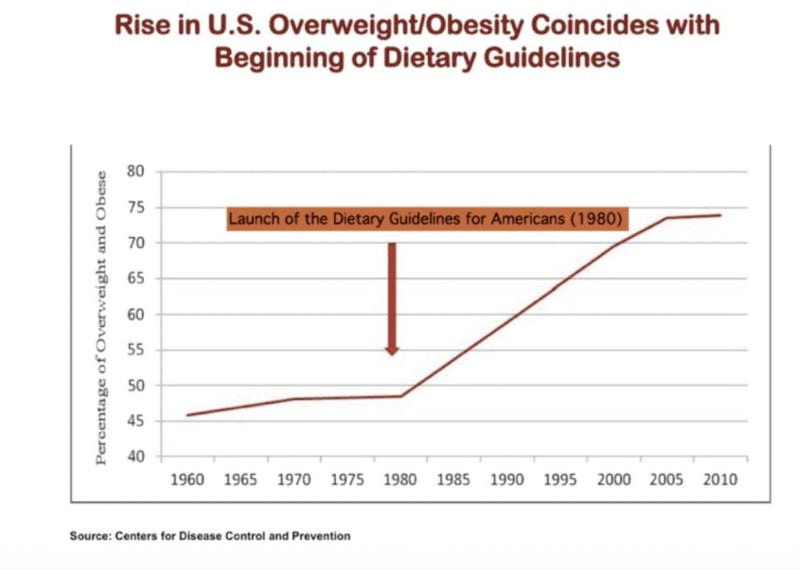 Rise in U.S. Overweight/Obesity Coincides with Beginning of Dietary Guidelines

Percentage of Overweight and Obese

80
75
70
65
60
55
50
45
40

Launch of the Dietary Guidelines for Americans (1980)

1960 1965 1970 1975 1980 1985 1990 1995 2000 2005 2010

Source: Centers for Disease Control and Prevention